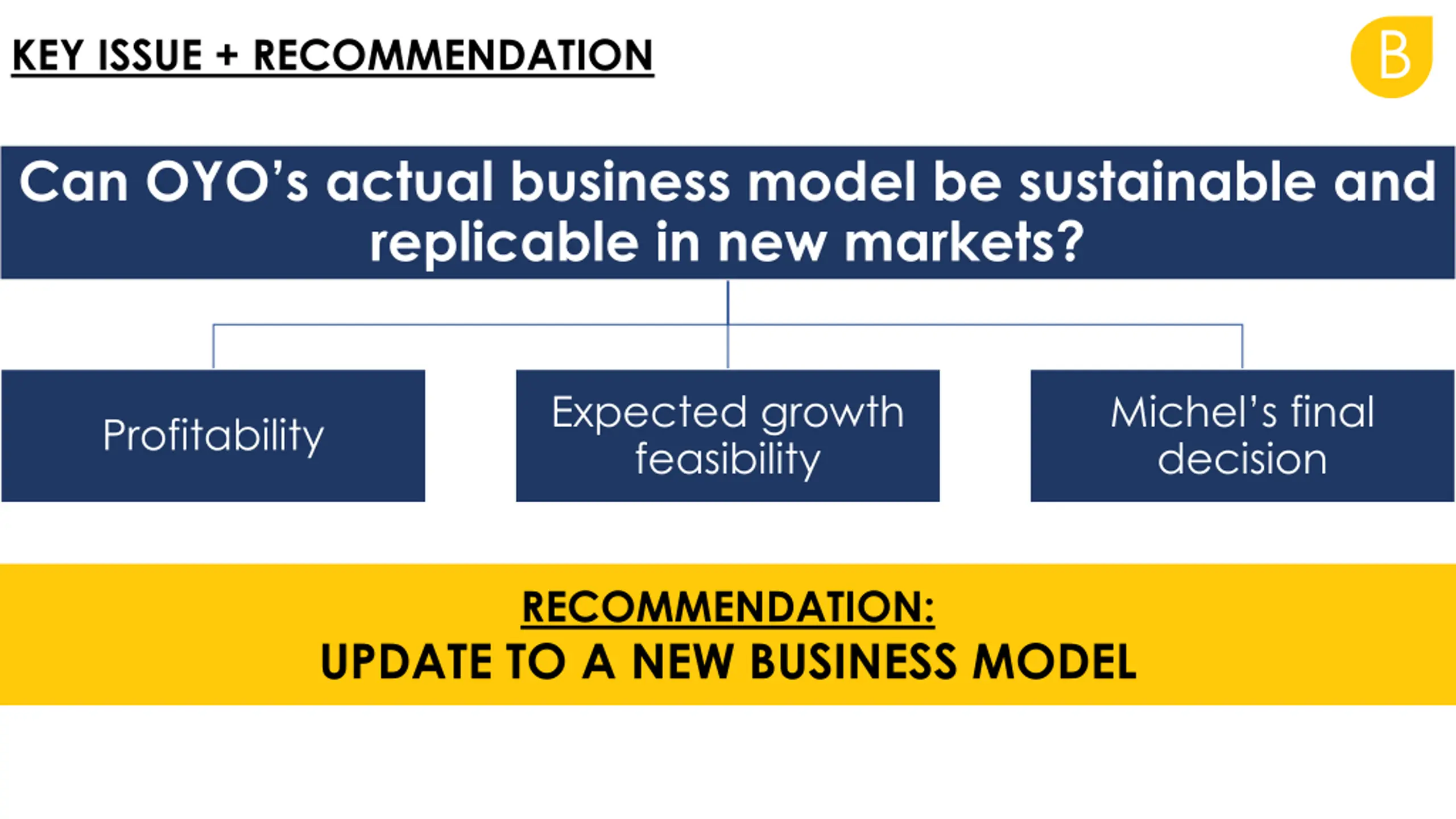 KEY ISSUE + RECOMMENDATION

B

Can OYO's actual business model be sustainable and replicable in new markets?

Profitability

Expected growth feasibility

Michel's final decision

RECOMMENDATION:
UPDATE TO A NEW BUSINESS MODEL